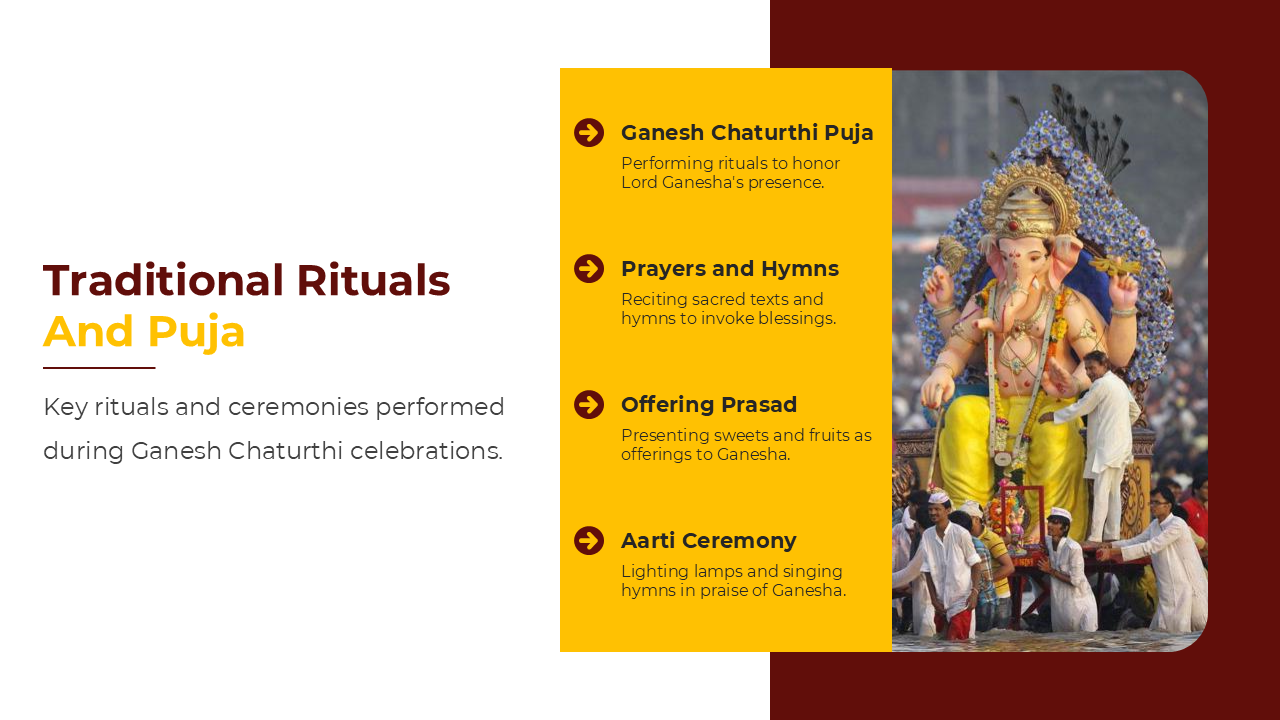 Traditional Rituals
And Puja

Key rituals and ceremonies performed during Ganesh Chaturthi celebrations.

Ganesh Chaturthi Puja
Performing rituals to honor Lord Ganesha's presence.

Prayers and Hymns
Reciting sacred texts and hymns to invoke blessings.

Offering Prasad
Presenting sweets and fruits as offerings to Ganesha.

Aarti Ceremony
Lighting lamps and singing hymns in praise of Ganesha.